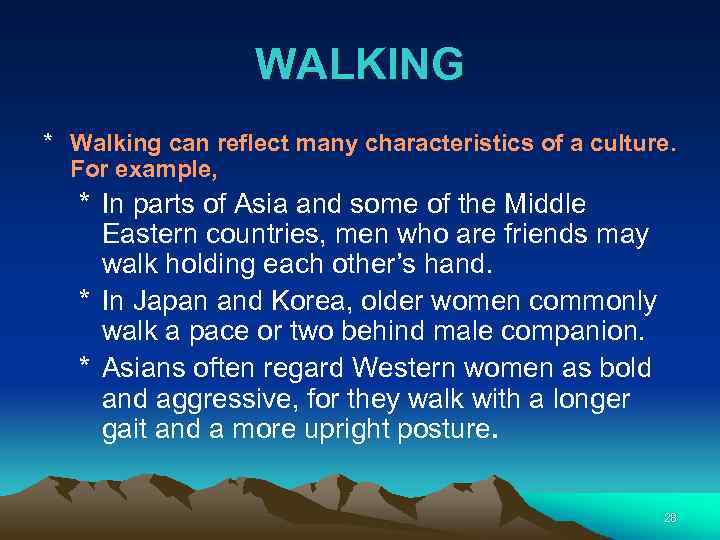 WALKING

* Walking can reflect many characteristics of a culture. For example,

* In parts of Asia and some of the Middle Eastern countries, men who are friends may walk holding each other's hand.

* In Japan and Korea, older women commonly walk a pace or two behind male companion.

* Asians often regard Western women as bold and aggressive, for they walk with a longer gait and a more upright posture.

28